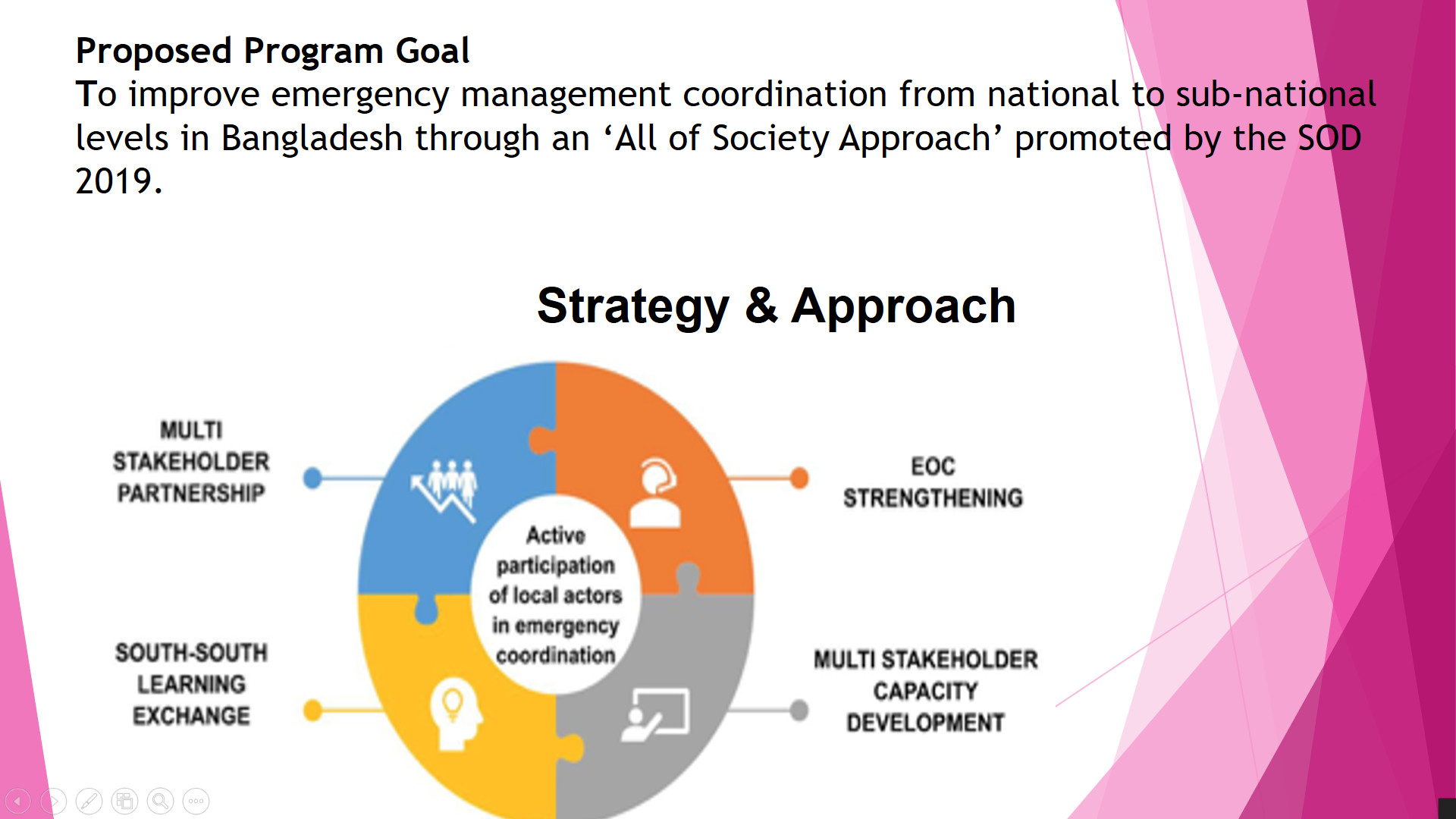 Proposed Program Goal
To improve emergency management coordination from national to sub-national levels in Bangladesh through an ‘All of Society Approach’ promoted by the SOD 2019.

Strategy & Approach

MULTI STAKEHOLDER PARTNERSHIP

EOC STRENGTHENING

Active participation of local actors in emergency coordination

SOUTH-SOUTH LEARNING EXCHANGE

MULTI STAKEHOLDER CAPACITY DEVELOPMENT